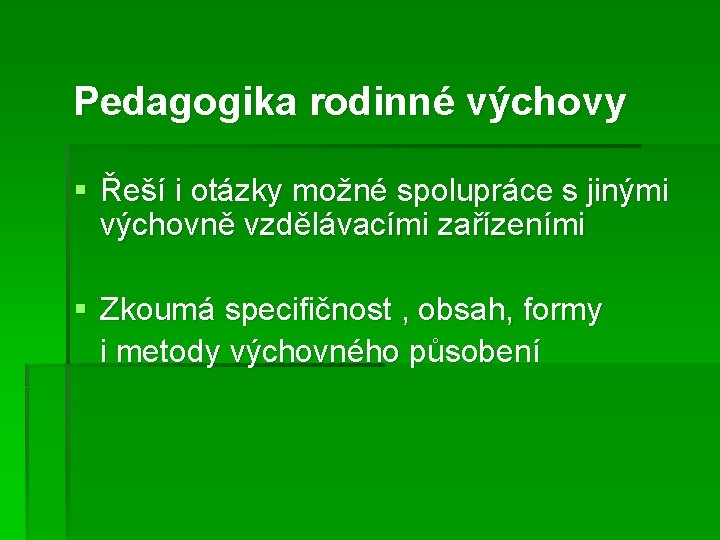 Pedagogika rodinné výchovy

▪ Řeší i otázky možné spolupráce s jinými výchovně vzdělávacími zařízeními

▪ Zkoumá specifičnost , obsah, formy i metody výchovného působení